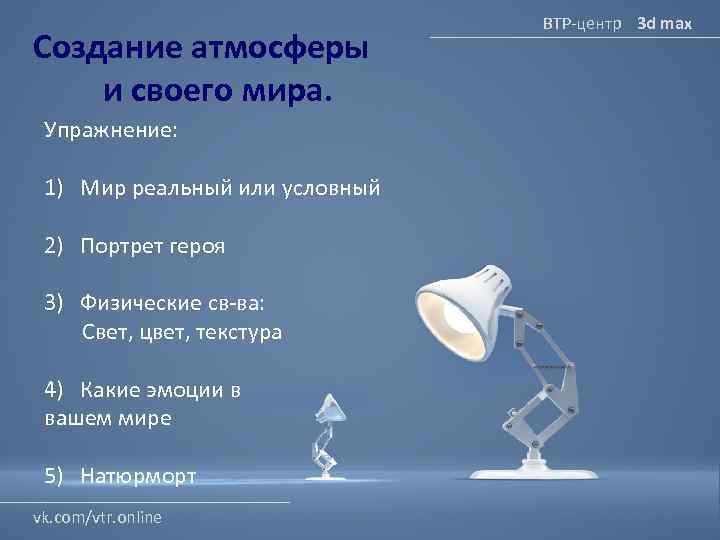 ВТР-центр 3d max

Создание атмосферы и своего мира.

Упражнение:

1) Мир реальный или условный

2) Портрет героя

3) Физические св-ва:
Свет, цвет, текстура

4) Какие эмоции в вашем мире

5) Натюрморт

vk.com/vtr.online